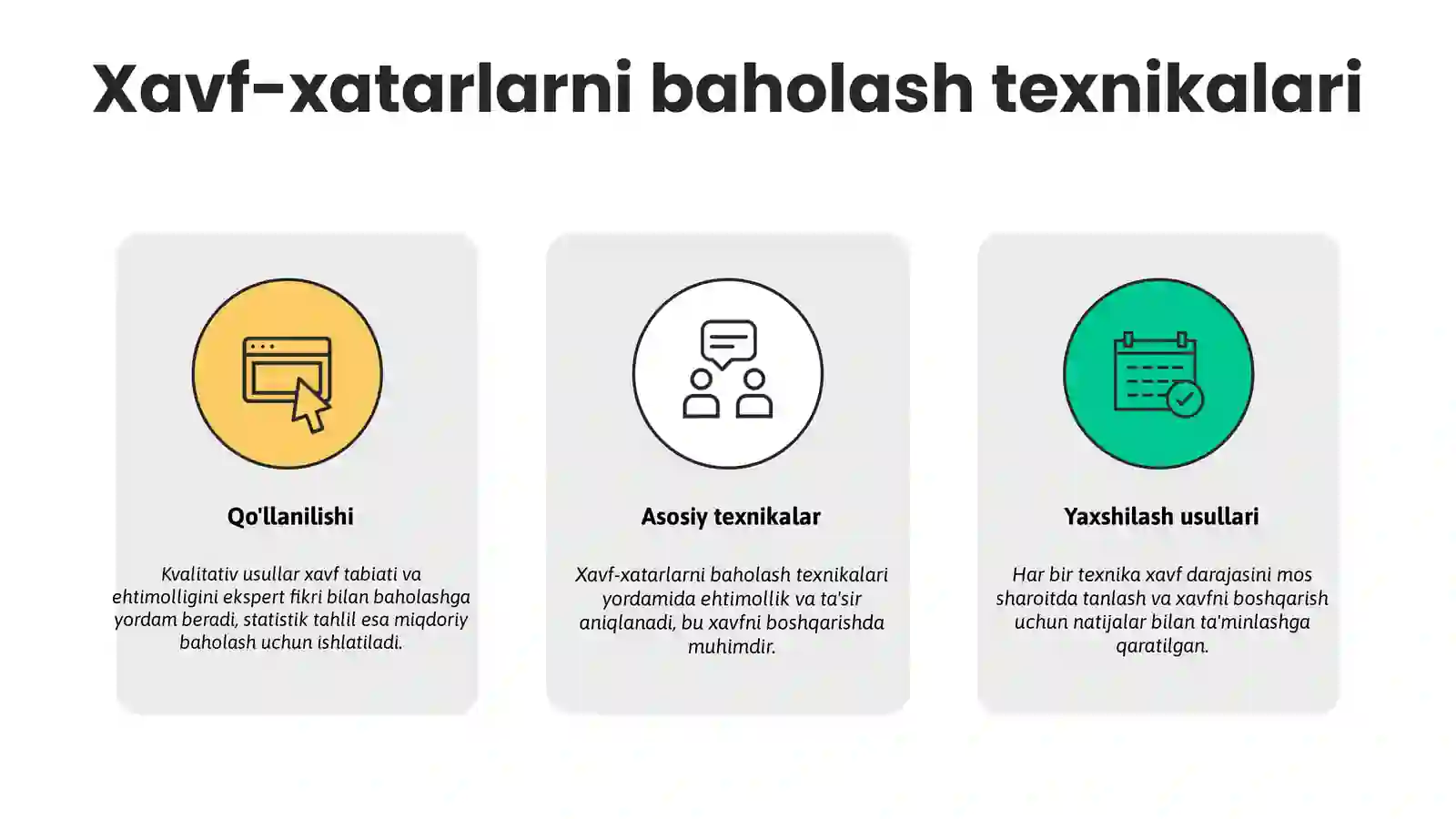 Xavf-xatarlarni baholash texnikalari

Qo'llanilishi

Kvalitativ usullar xavf tabiati va ehtimolligini ekspert fikri bilan baholashga yordam beradi, statistik tahlil esa miqdoriy baholash uchun ishlatiladi.

Asosiy texnikalar

Xavf-xatarlarni baholash texnikalari yordamida ehtimollik va ta'sir aniqlanadi, bu xavfni boshqarishda muhimdir.

Yaxshilash usullari

Har bir texnika xavf darajasini mos sharoitda tanlash va xavfni boshqarish uchun natijalar bilan ta'minlashga qaratilgan.